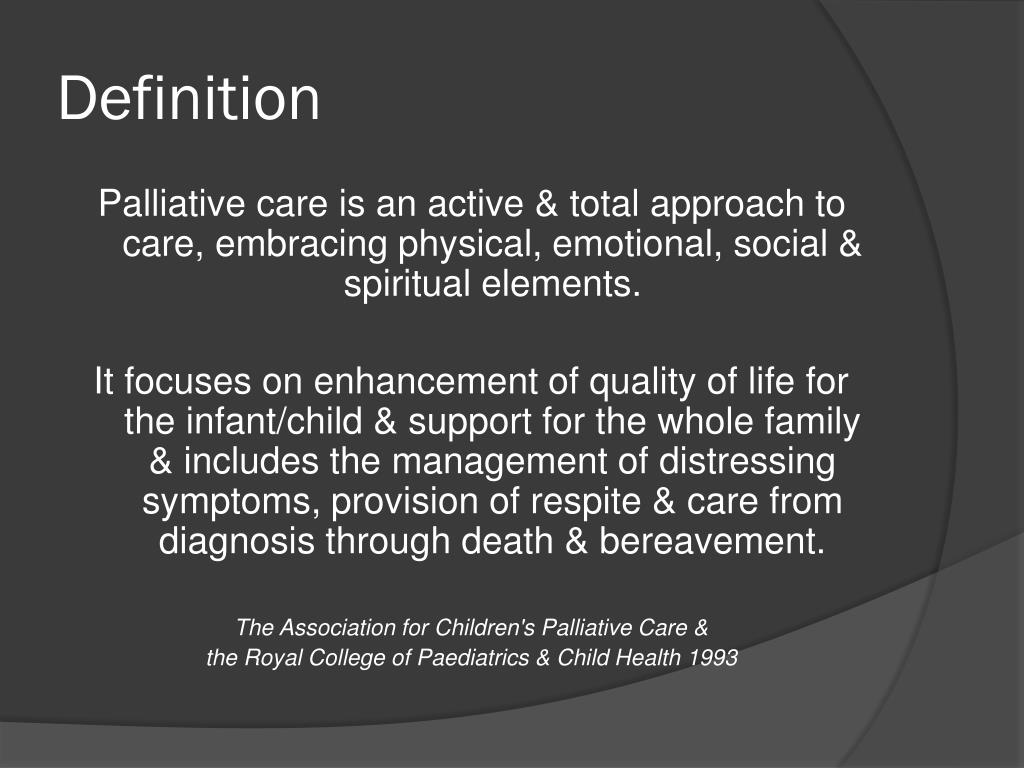 Definition

Palliative care is an active & total approach to care, embracing physical, emotional, social & spiritual elements.

It focuses on enhancement of quality of life for the infant/child & support for the whole family & includes the management of distressing symptoms, provision of respite & care from diagnosis through death & bereavement.

The Association for Children's Palliative Care & the Royal College of Paediatrics & Child Health 1993